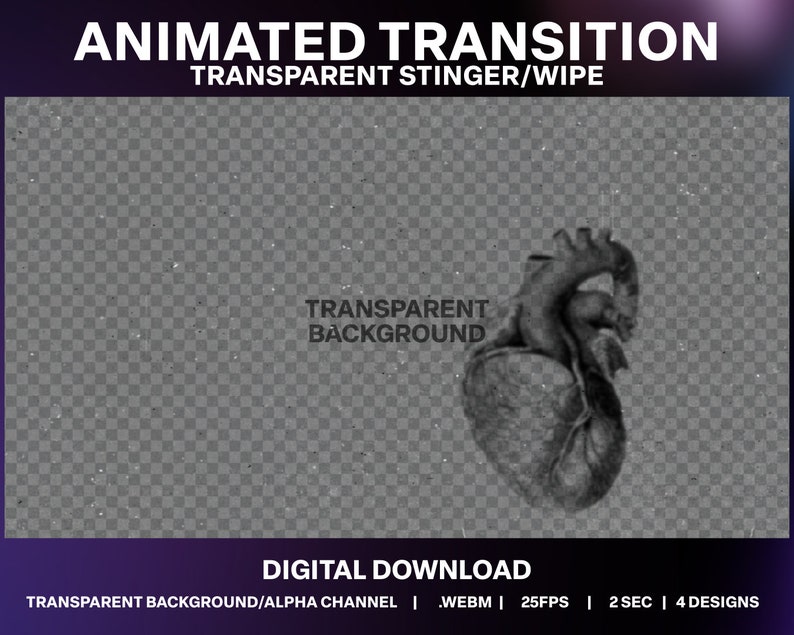 ANIMATED TRANSITION
TRANSPARENT STINGER/WIPE

TRANSPARENT BACKGROUND

DIGITAL DOWNLOAD

TRANSPARENT BACKGROUND/ALPHA CHANNEL | .WEBM | 25FPS | 2 SEC | 4 DESIGNS